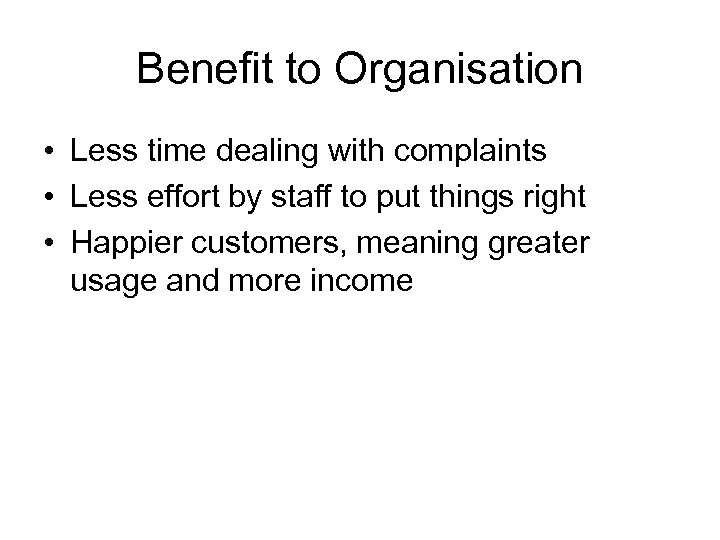 Benefit to Organisation

• Less time dealing with complaints
• Less effort by staff to put things right
• Happier customers, meaning greater usage and more income